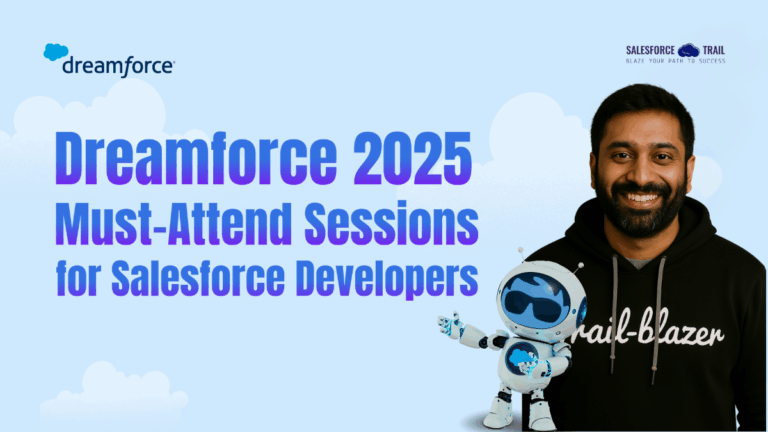 dreamforce

SALESFORCE TRAIL
BLAZE YOUR PATH TO SUCCESS

Dreamforce 2025
Must-Attend Sessions
for Salesforce Developers

rail-blazer